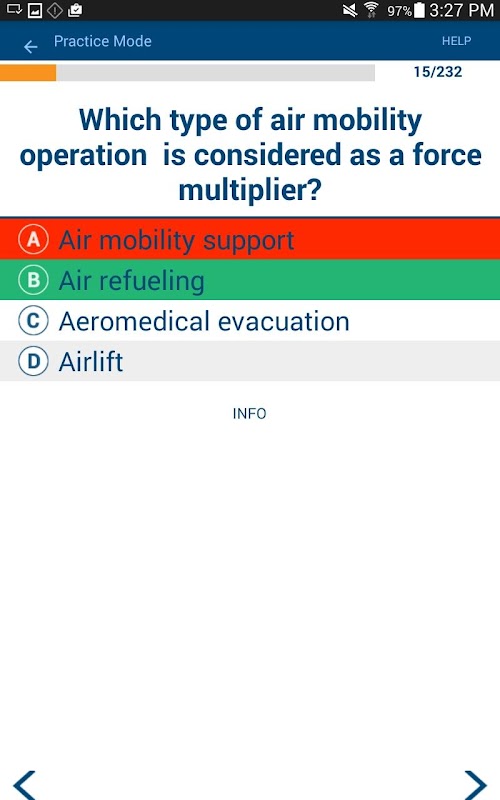 97% 3:27 PM

Practice Mode

HELP

15/232

Which type of air mobility operation is considered as a force multiplier?

A Air mobility support

B Air refueling

C Aeromedical evacuation

D Airlift

INFO